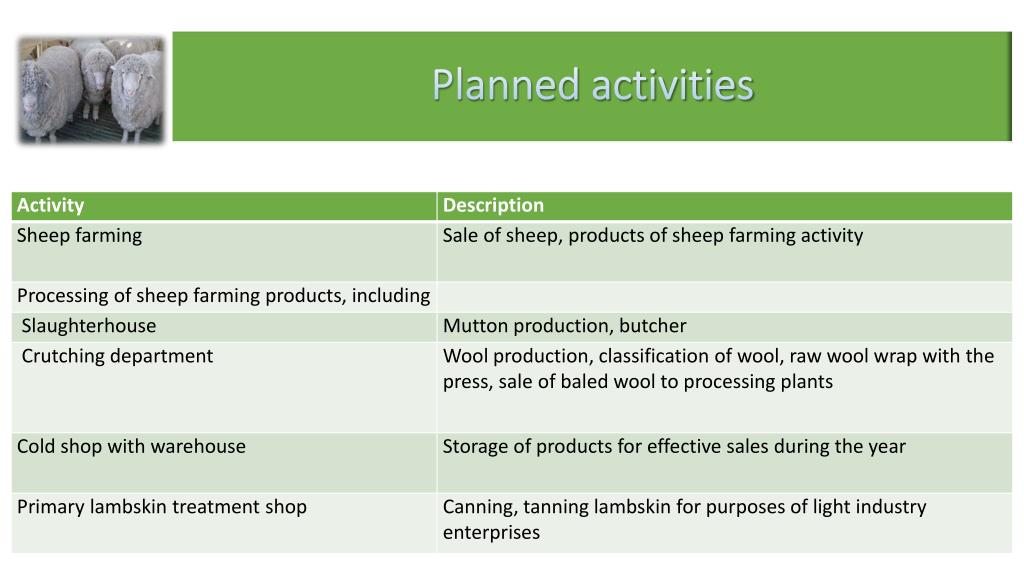 Planned activities

| Activity | Description |
|---|---|
| Sheep farming | Sale of sheep, products of sheep farming activity |
| Processing of sheep farming products, including | |
| Slaughterhouse | Mutton production, butcher |
| Crutching department | Wool production, classification of wool, raw wool wrap with the press, sale of baled wool to processing plants |
| Cold shop with warehouse | Storage of products for effective sales during the year |
| Primary lambskin treatment shop | Canning, tanning lambskin for purposes of light industry enterprises |